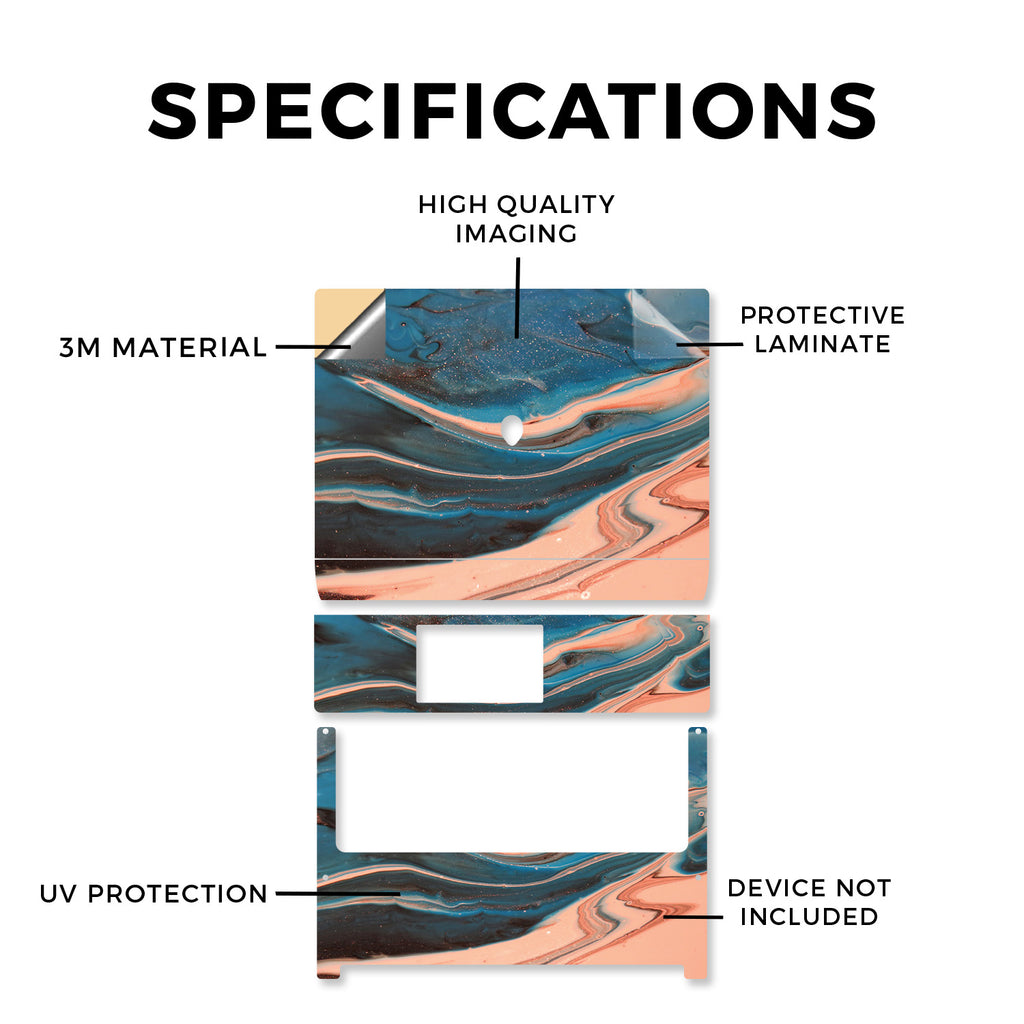 SPECIFICATIONS

HIGH QUALITY IMAGING

3M MATERIAL

PROTECTIVE LAMINATE

UV PROTECTION

DEVICE NOT INCLUDED